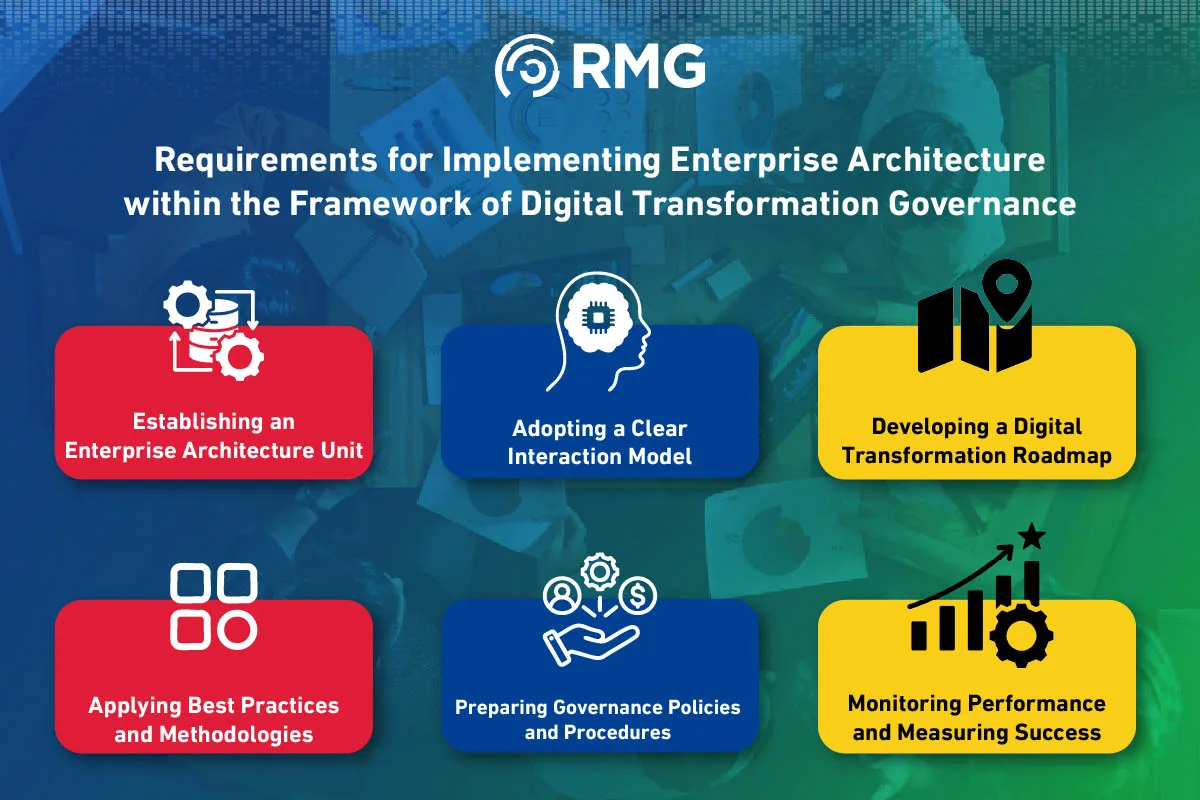 RMG

Requirements for Implementing Enterprise Architecture within the Framework of Digital Transformation Governance

Establishing an Enterprise Architecture Unit

Adopting a Clear Interaction Model

Developing a Digital Transformation Roadmap

Applying Best Practices and Methodologies

Preparing Governance Policies and Procedures

Monitoring Performance and Measuring Success